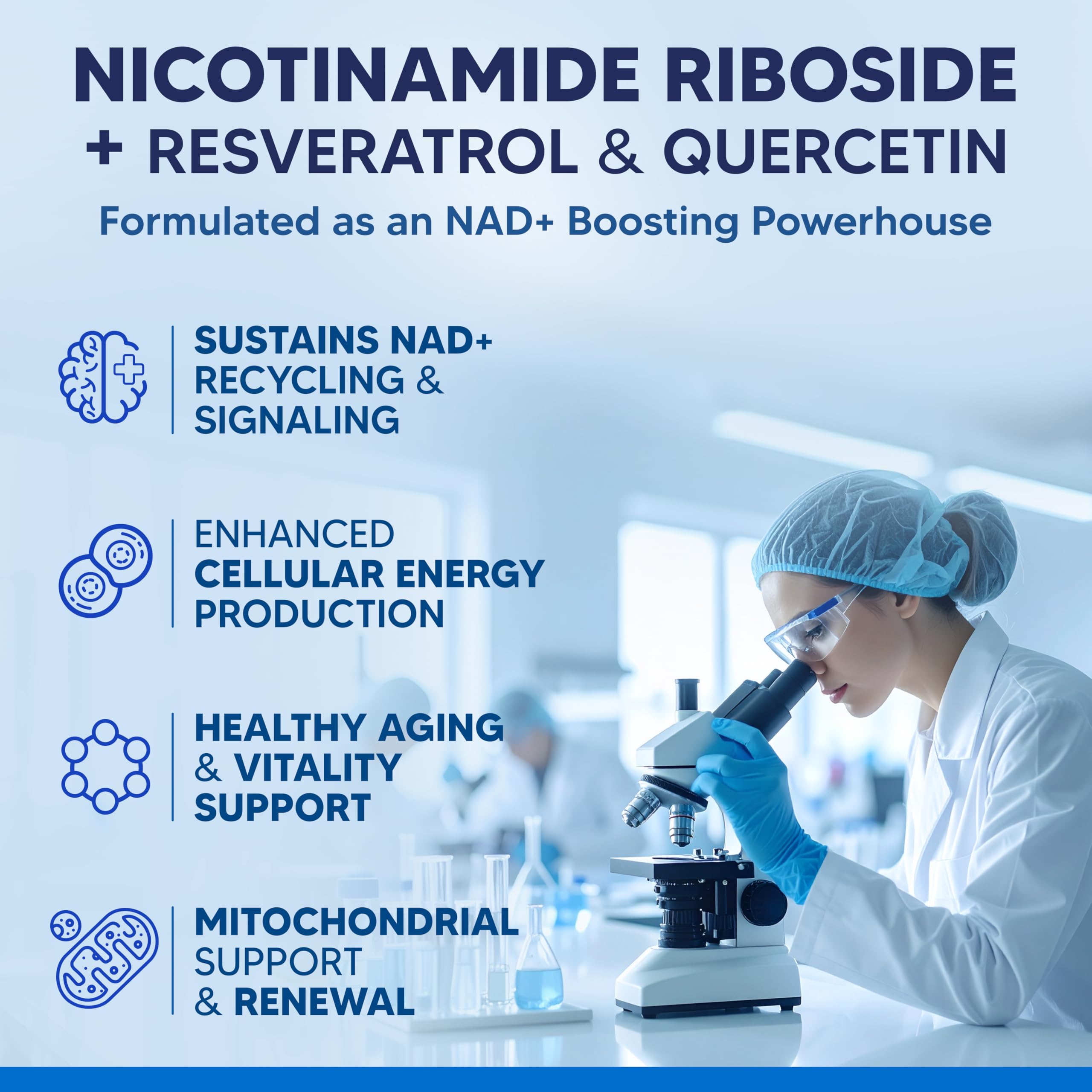 NICOTINAMIDE RIBOSIDE + RESVERATROL & QUERCETIN

Formulated as an NAD+ Boosting Powerhouse

SUSTAINS NAD+ RECYCLING & SIGNALING

ENHANCED CELLULAR ENERGY PRODUCTION

HEALTHY AGING & VITALITY SUPPORT

MITOCHONDRIAL SUPPORT & RENEWAL